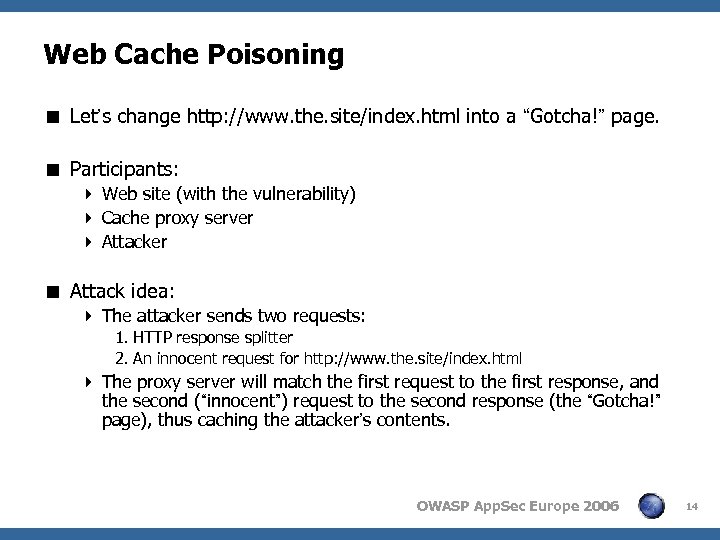 Web Cache Poisoning

■ Let's change http://www.the.site/index.html into a "Gotcha!" page.

■ Participants:
‣ Web site (with the vulnerability)
‣ Cache proxy server
‣ Attacker

■ Attack idea:
‣ The attacker sends two requests:
1. HTTP response splitter
2. An innocent request for http://www.the.site/index.html
‣ The proxy server will match the first request to the first response, and the second ("innocent") request to the second response (the "Gotcha!" page), thus caching the attacker's contents.

OWASP AppSec Europe 2006

14